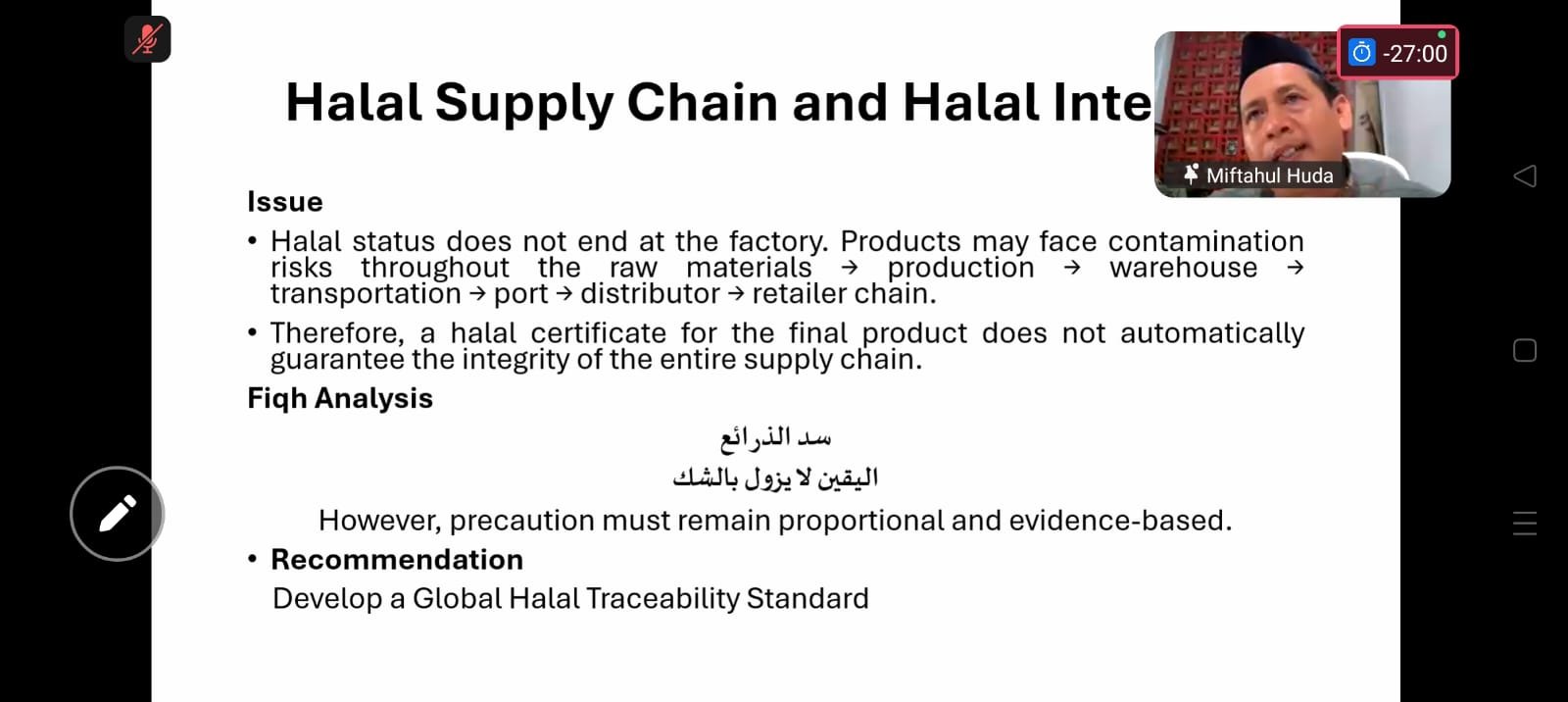 -27:00

Miftahul Huda

Halal Supply Chain and Halal Inte

Issue

• Halal status does not end at the factory. Products may face contamination risks throughout the raw materials → production → warehouse → transportation → port → distributor → retailer chain.

• Therefore, a halal certificate for the final product does not automatically guarantee the integrity of the entire supply chain.

Fiqh Analysis

سد الذرائع

اليقين لا يزول بالشك

However, precaution must remain proportional and evidence-based.

• Recommendation

Develop a Global Halal Traceability Standard